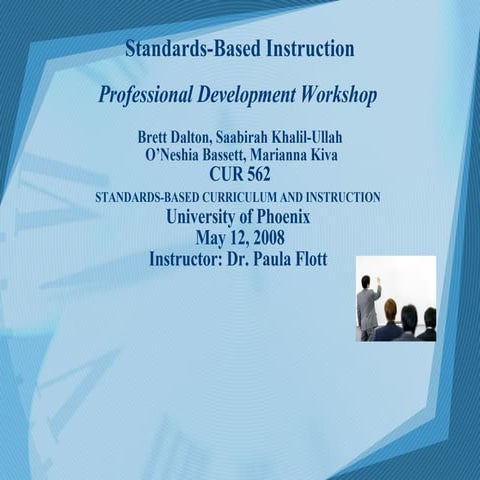 Standards-Based Instruction

Professional Development Workshop

Brett Dalton, Saabirah Khalil-Ullah
O'Neshia Bassett, Marianna Kiva
CUR 562
STANDARDS-BASED CURRICULUM AND INSTRUCTION
University of Phoenix
May 12, 2008
Instructor: Dr. Paula Flott